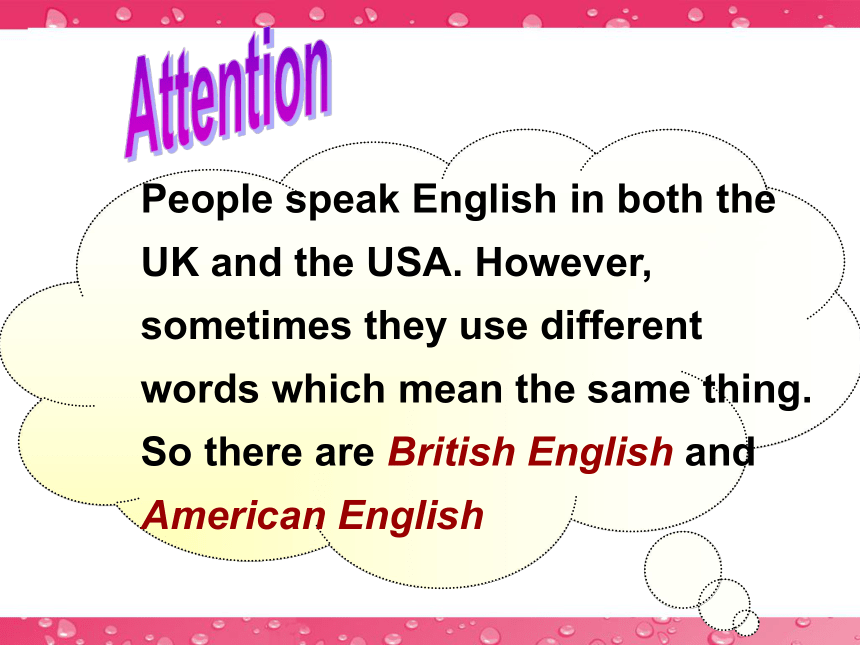 Attention

People speak English in both the UK and the USA. However, sometimes they use different words which mean the same thing. So there are British English and American English